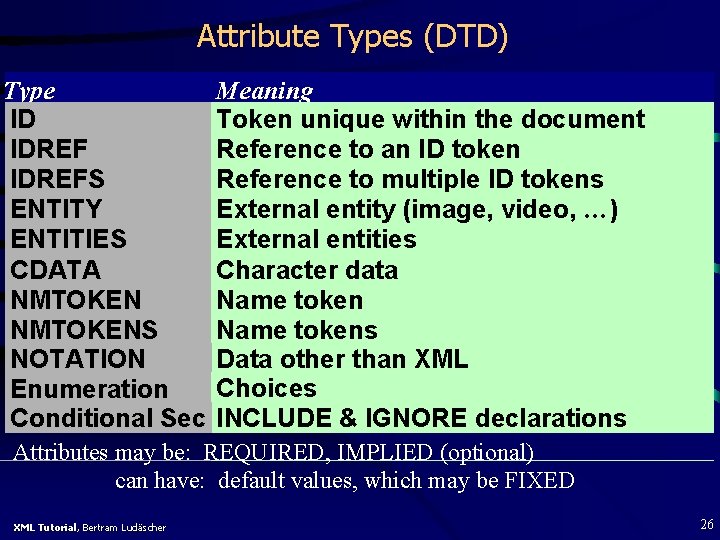 Attribute Types (DTD)

| Type | Meaning |
|---|---|
| ID | Token unique within the document |
| IDREF | Reference to an ID token |
| IDREFS | Reference to multiple ID tokens |
| ENTITY | External entity (image, video, …) |
| ENTITIES | External entities |
| CDATA | Character data |
| NMTOKEN | Name token |
| NMTOKENS | Name tokens |
| NOTATION | Data other than XML |
| Enumeration | Choices |
| Conditional Sec | INCLUDE & IGNORE declarations |

Attributes may be: REQUIRED, IMPLIED (optional)
can have: default values, which may be FIXED

XML Tutorial, Bertram Ludäscher

26